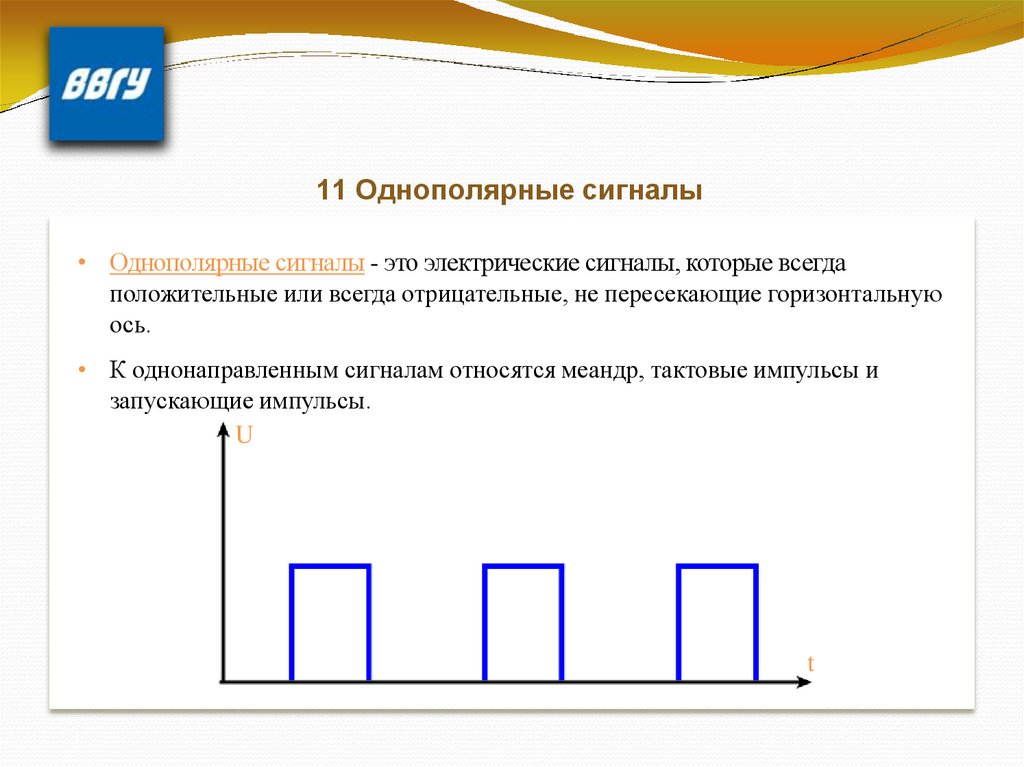 ВВГУ

11 Однополярные сигналы

• Однополярные сигналы - это электрические сигналы, которые всегда положительные или всегда отрицательные, не пересекающие горизонтальную ось.

• К однонаправленным сигналам относятся меандр, тактовые импульсы и запускающие импульсы.

U

t